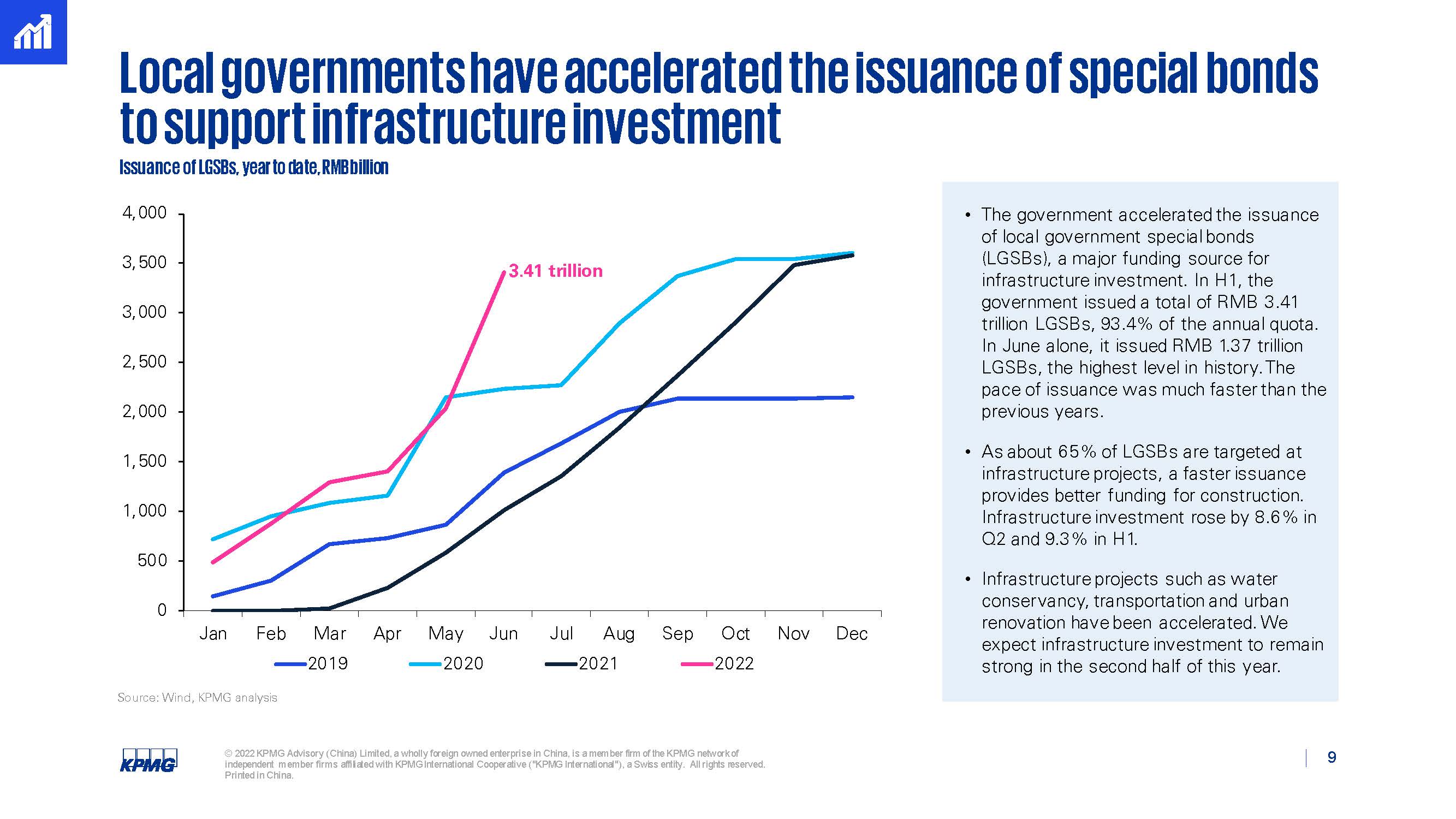 Local governments have accelerated the issuance of special bonds to support infrastructure investment

Issuance of LGSBs, year to date, RMB billion

4,000
3,500
3,000
2,500
2,000
1,500
1,000
500
0

3.41 trillion

Jan Feb Mar Apr May Jun Jul Aug Sep Oct Nov Dec

2019 2020 2021 2022

Source: Wind, KPMG analysis

• The government accelerated the issuance of local government special bonds (LGSBs), a major funding source for infrastructure investment. In H1, the government issued a total of RMB 3.41 trillion LGSBs, 93.4% of the annual quota. In June alone, it issued RMB 1.37 trillion LGSBs, the highest level in history. The pace of issuance was much faster than the previous years.

• As about 65% of LGSBs are targeted at infrastructure projects, a faster issuance provides better funding for construction. Infrastructure investment rose by 8.6% in Q2 and 9.3% in H1.

• Infrastructure projects such as water conservancy, transportation and urban renovation have been accelerated. We expect infrastructure investment to remain strong in the second half of this year.

KPMG

© 2022 KPMG Advisory (China) Limited, a wholly foreign owned enterprise in China, is a member firm of the KPMG network of independent member firms affiliated with KPMG International Cooperative ("KPMG International"), a Swiss entity. All rights reserved. Printed in China.

9